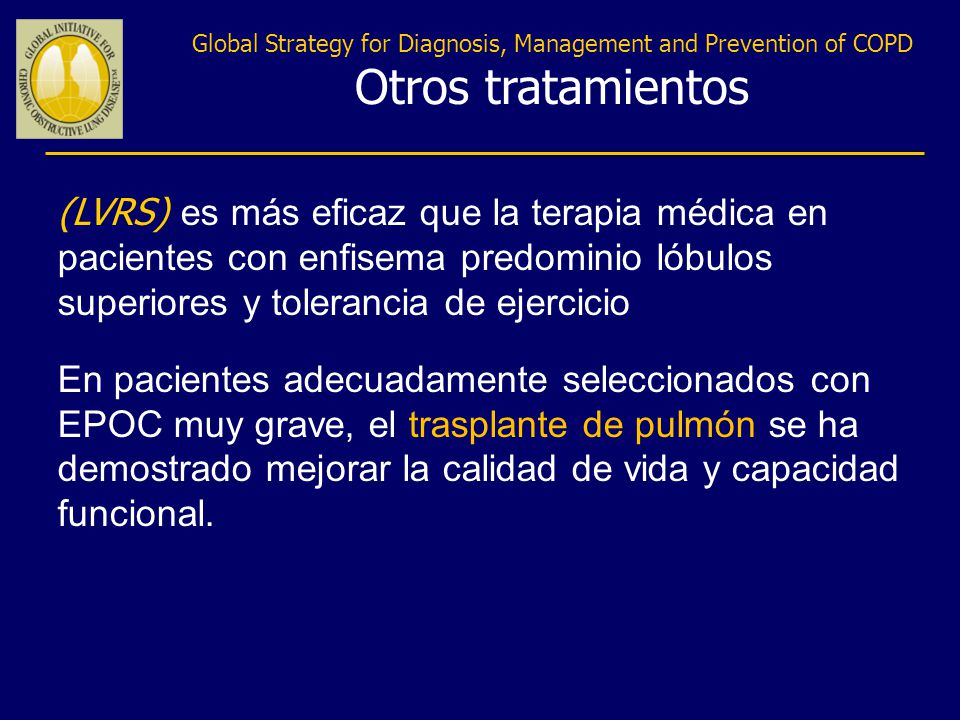 GLOBAL INITIATIVE FOR CHRONIC OBSTRUCTIVE LUNG DISEASE

Global Strategy for Diagnosis, Management and Prevention of COPD
Otros tratamientos

(LVRS) es más eficaz que la terapia médica en pacientes con enfisema predominio lóbulos superiores y tolerancia de ejercicio

En pacientes adecuadamente seleccionados con EPOC muy grave, el trasplante de pulmón se ha demostrado mejorar la calidad de vida y capacidad funcional.